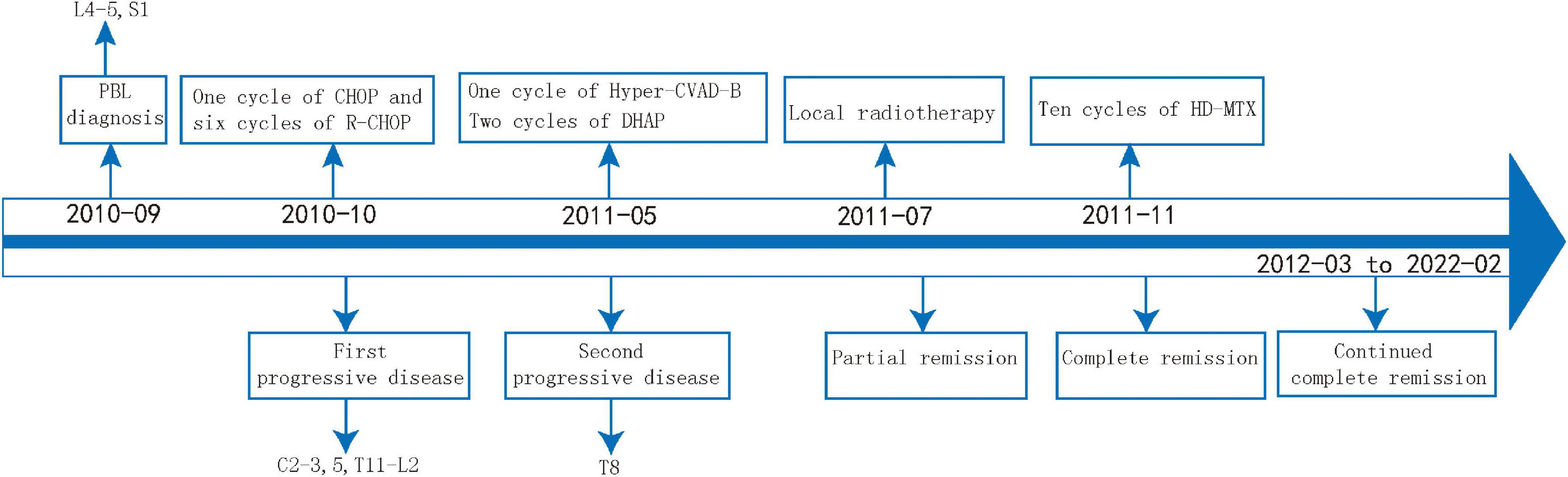 L4-5, S1

PBL diagnosis

One cycle of CHOP and six cycles of R-CHOP

One cycle of Hyper-CVAD-B
Two cycles of DHAP

Local radiotherapy

Ten cycles of HD-MTX

2010-09

2010-10

2011-05

2011-07

2011-11

2012-03 to 2022-02

First progressive disease

Second progressive disease

Partial remission

Complete remission

Continued complete remission

C2-3, 5, T11-L2

T8